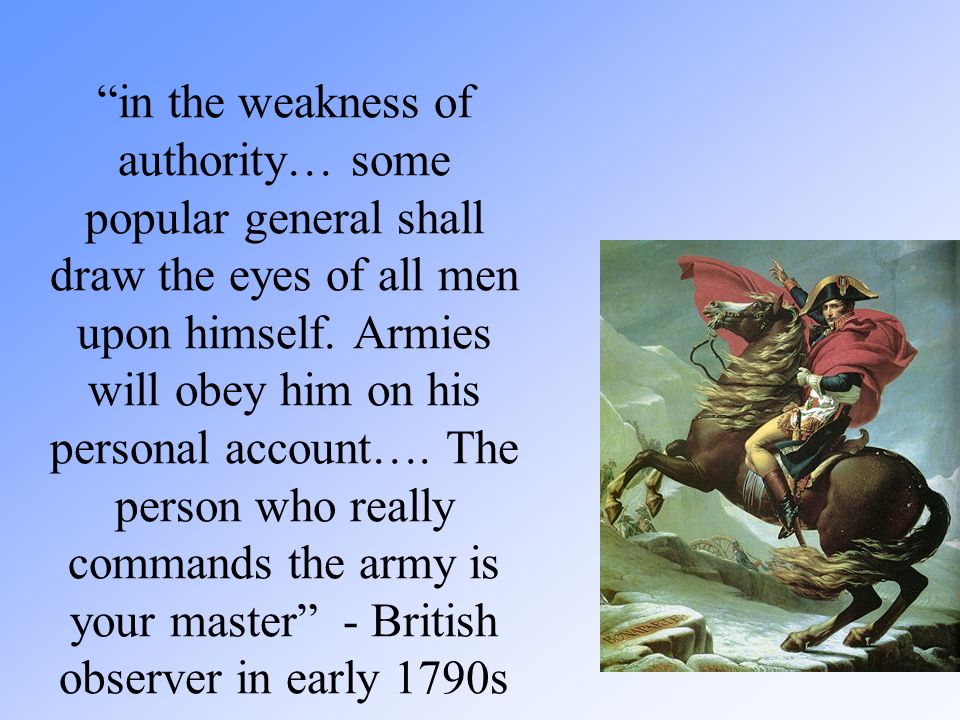 “in the weakness of authority… some popular general shall draw the eyes of all men upon himself. Armies will obey him on his personal account…. The person who really commands the army is your master” - British observer in early 1790s